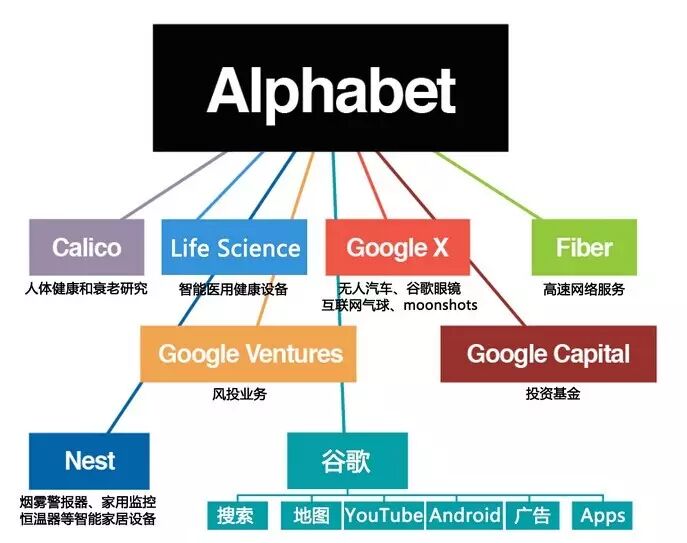 Alphabet

Calico
人体健康和衰老研究

Life Science
智能医用健康设备

Google X
无人汽车、谷歌眼镜
互联网气球、moonshots

Fiber
高速网络服务

Google Ventures
风投业务

Google Capital
投资基金

Nest
烟雾警报器、家用监控
恒温器等智能家居设备

谷歌

搜索 地图 YouTube Android 广告 Apps